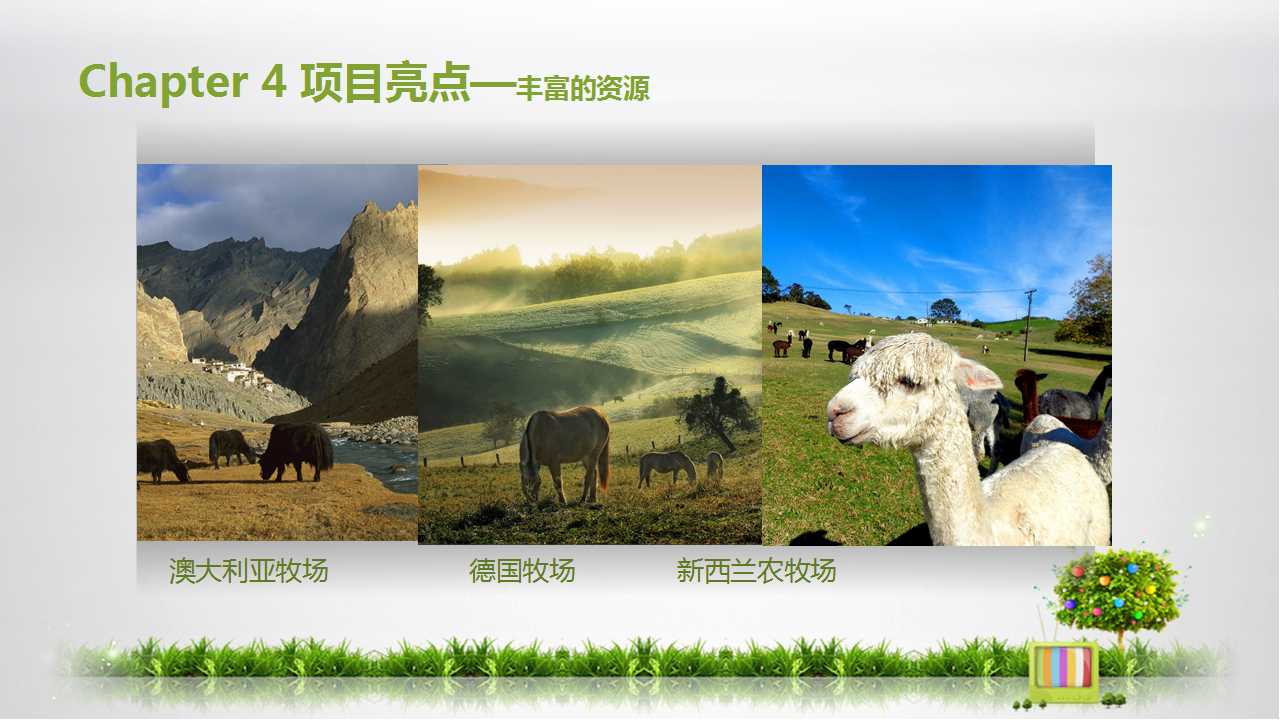 Chapter 4 项目亮点—丰富的资源

澳大利亚牧场

德国牧场

新西兰农牧场